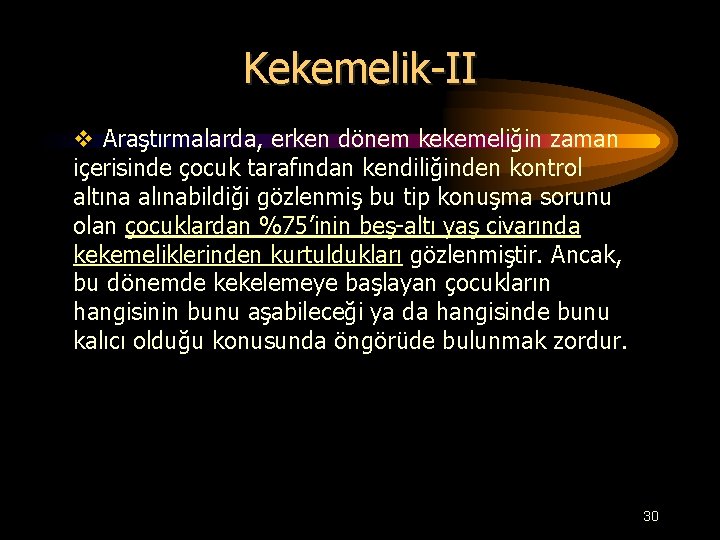 Kekemelik-II

❖ Araştırmalarda, erken dönem kekemeliğin zaman içerisinde çocuk tarafından kendiliğinden kontrol altına alınabildiği gözlenmiş bu tip konuşma sorunu olan çocuklardan %75'inin beş-altı yaş civarında kekemeliklerinden kurtuldukları gözlenmiştir. Ancak, bu dönemde kekelemeye başlayan çocukların hangisinin bunu aşabileceği ya da hangisinde bunu kalıcı olduğu konusunda öngörüde bulunmak zordur.

30